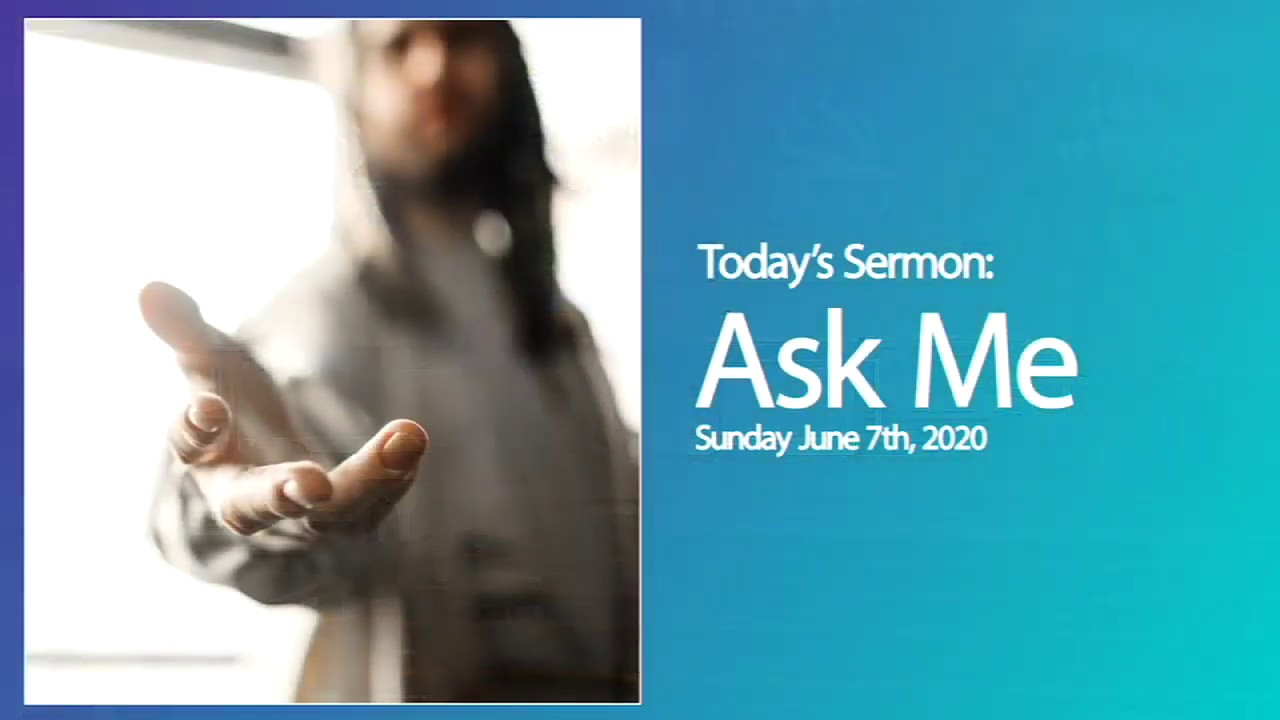 Today's Sermon:
Ask Me
Sunday June 7th, 2020